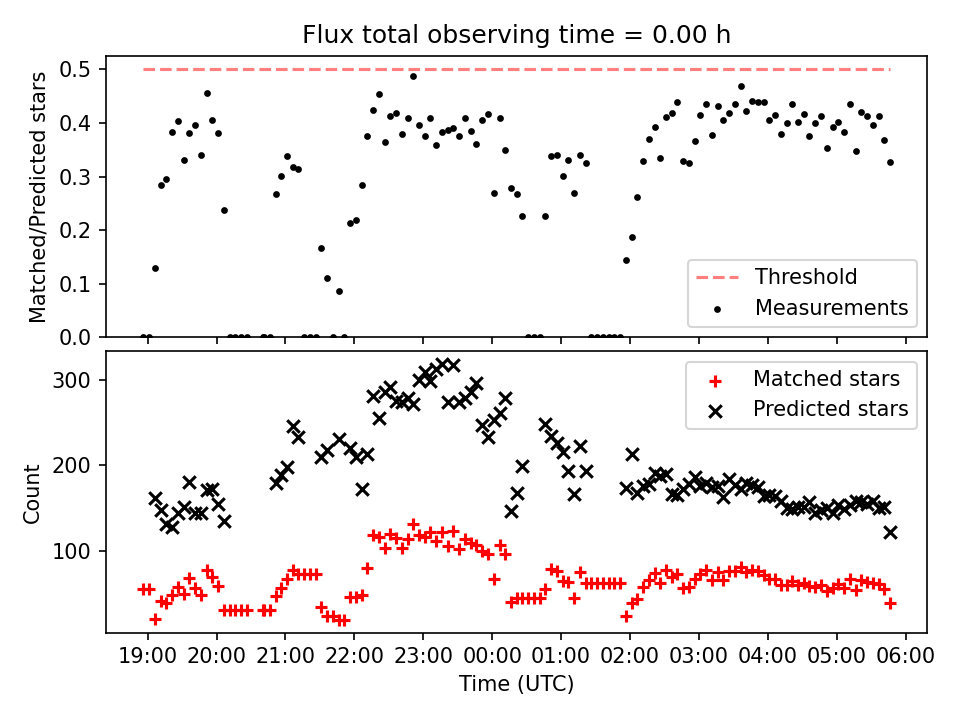 Flux total observing time = 0.00 h

Matched/Predicted stars

0.5
0.4
0.3
0.2
0.1
0.0

Threshold
Measurements

Count

300
200
100

Matched stars
Predicted stars

19:00 20:00 21:00 22:00 23:00 00:00 01:00 02:00 03:00 04:00 05:00 06:00

Time (UTC)